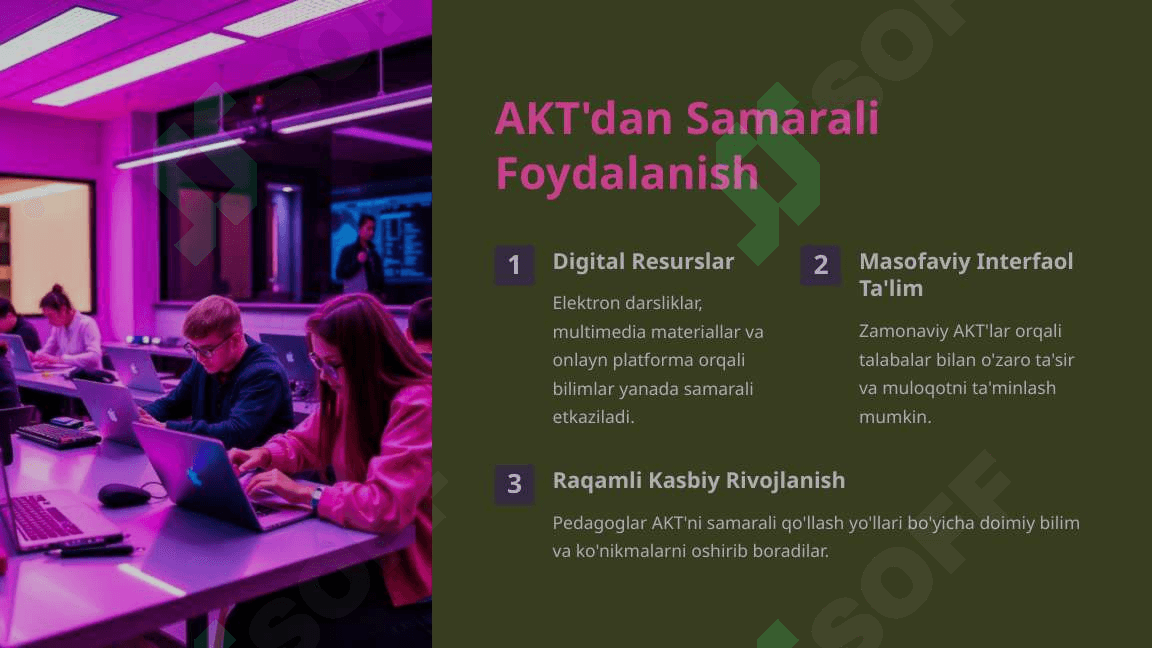 AKT'dan Samarali Foydalanish

1

Digital Resurslar

Elektron darsliklar, multimedia materiallar va onlayn platforma orqali bilimlar yanada samarali etkaziladi.

2

Masofaviy Interfaol Ta'lim

Zamonaviy AKT'lar orqali talabalar bilan o'zaro ta'sir va muloqotni ta'minlash mumkin.

3

Raqamli Kasbiy Rivojlanish

Pedagoglar AKT'ni samarali qo'llash yo'llari bo'yicha doimiy bilim va ko'nikmalarni oshirib boradilar.

SOFF

SOFF

SOFF